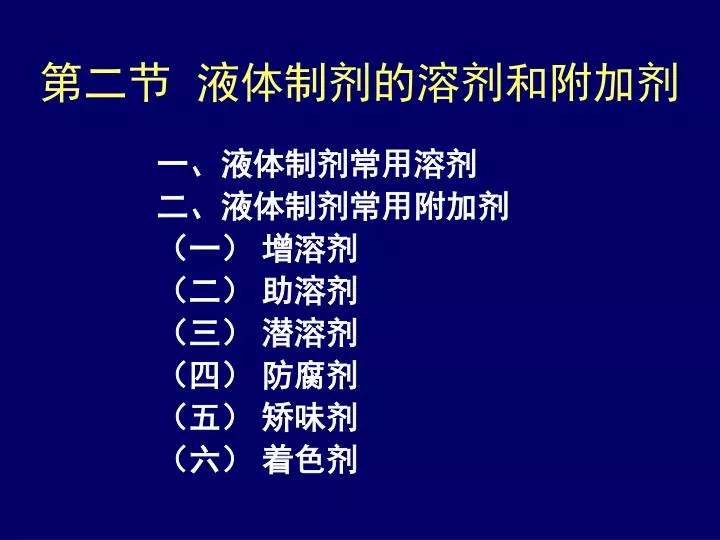 第二节 液体制剂的溶剂和附加剂

一、液体制剂常用溶剂
二、液体制剂常用附加剂
（一） 增溶剂
（二） 助溶剂
（三） 潜溶剂
（四） 防腐剂
（五） 矫味剂
（六） 着色剂